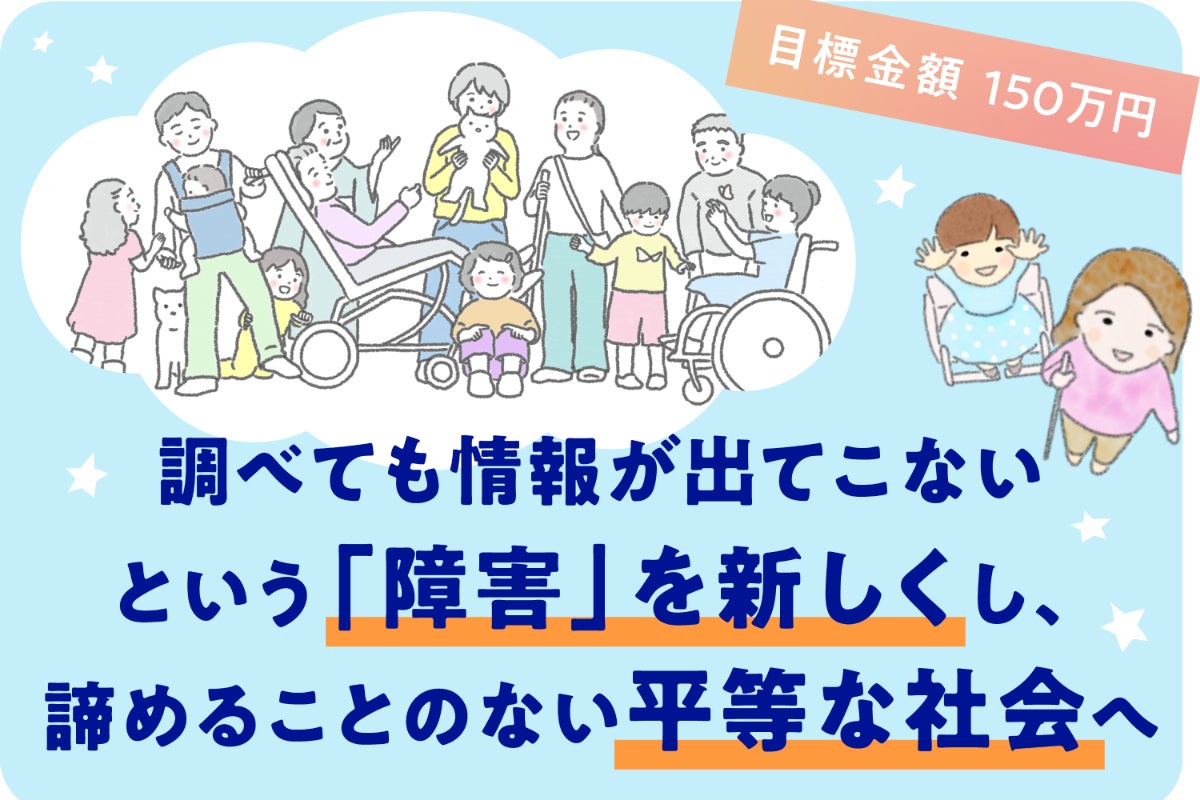 目標金額 150万円

調べても情報が出てこない
という「障害」を新しくし、
諦めることのない平等な社会へ